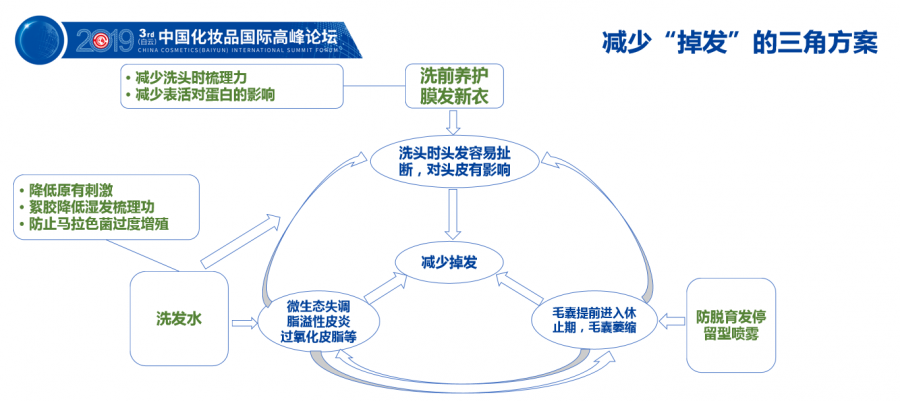 2019 3rd (白云) 中国化妆品国际高峰论坛
CHINA COSMETICS(BAIYUN) INTERNATIONAL SUMMIT FORUM

减少“掉发”的三角方案

• 减少洗头时梳理力
• 减少表活对蛋白的影响

洗前养护
膜发新衣

洗头时头发容易扯断，对头皮有影响

• 降低原有刺激
• 絮胶降低湿发梳理功
• 防止马拉色菌过度增殖

减少掉发

洗发水

微生态失调
脂溢性皮炎
过氧化皮脂等

毛囊提前进入休止期，毛囊萎缩

防脱育发停留型喷雾